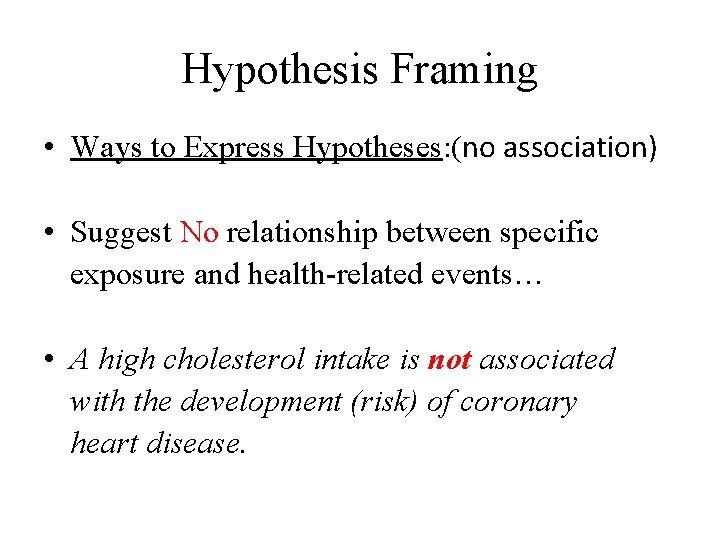 Hypothesis Framing

• Ways to Express Hypotheses:(no association)

• Suggest No relationship between specific exposure and health-related events…

• A high cholesterol intake is not associated with the development (risk) of coronary heart disease.